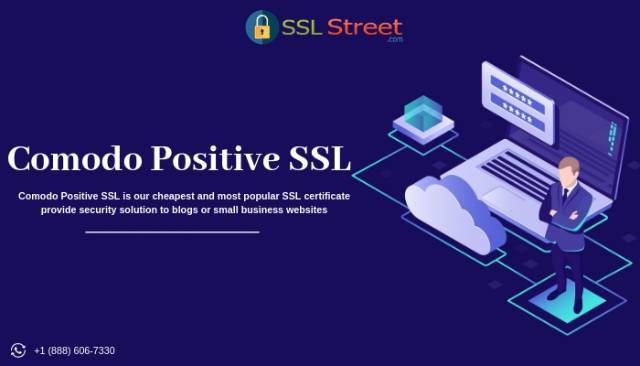 SSL Street
.com

Comodo Positive SSL

Comodo Positive SSL is our cheapest and most popular SSL certificate provide security solution to blogs or small business websites

+1 (888) 606-7330